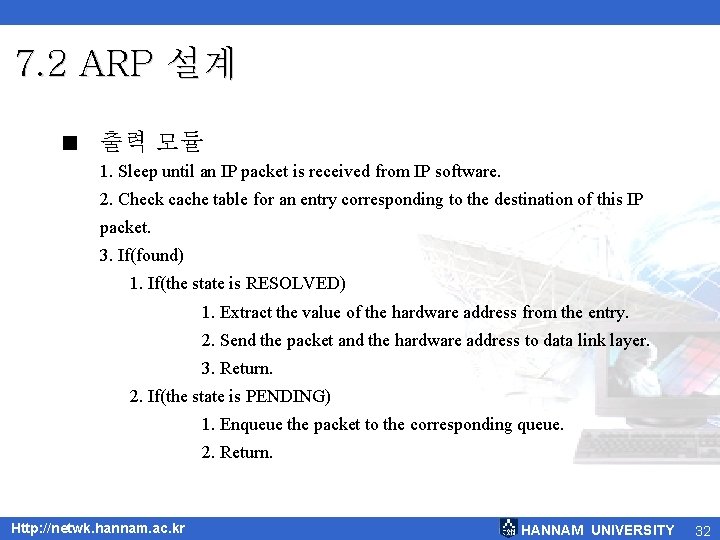 7.2 ARP 설계

■ 출력 모듈

1. Sleep until an IP packet is received from IP software.

2. Check cache table for an entry corresponding to the destination of this IP packet.

3. If(found)

1. If(the state is RESOLVED)

1. Extract the value of the hardware address from the entry.

2. Send the packet and the hardware address to data link layer.

3. Return.

2. If(the state is PENDING)

1. Enqueue the packet to the corresponding queue.

2. Return.

Http://netwk.hannam.ac.kr

HANNAM UNIVERSITY 32